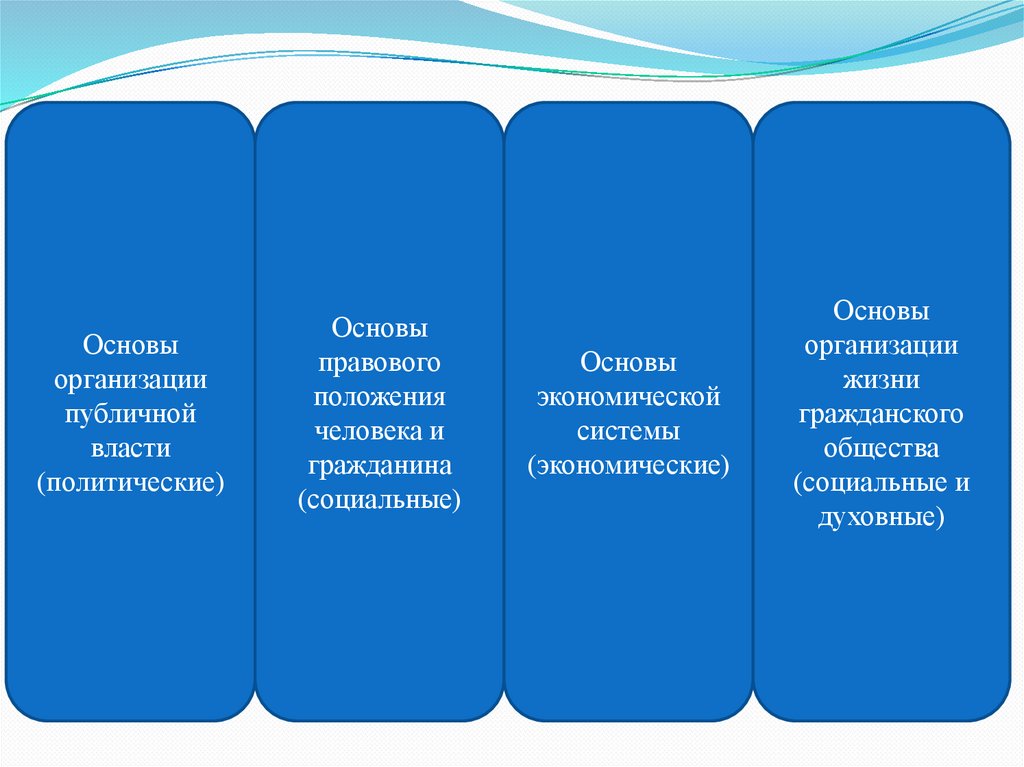 Основы организации публичной власти (политические)

Основы правового положения человека и гражданина (социальные)

Основы экономической системы (экономические)

Основы организации жизни гражданского общества (социальные и духовные)